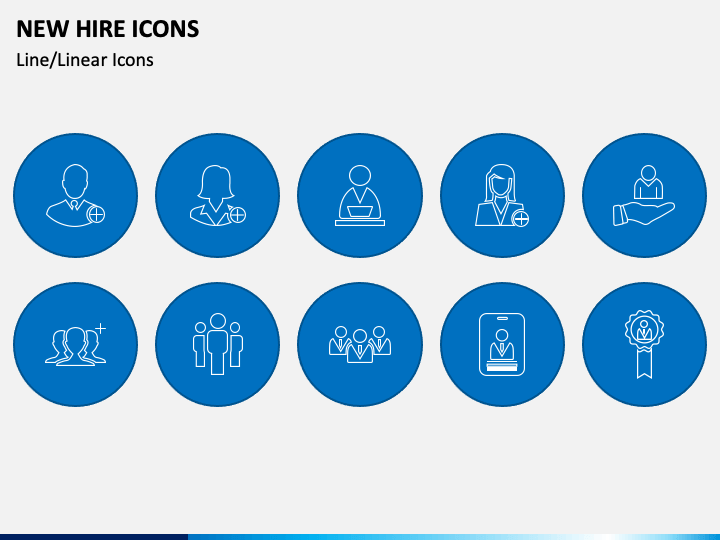 NEW HIRE ICONS
Line/Linear Icons